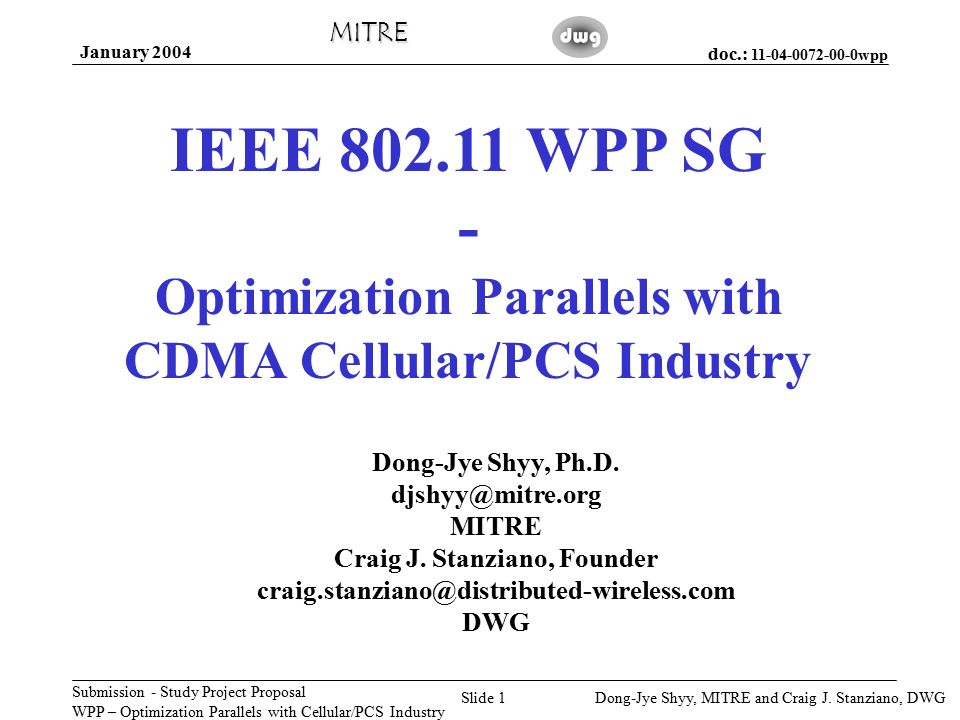 January 2004

MITRE

dwg

doc.: 11-04-0072-00-0wpp

IEEE 802.11 WPP SG
-
Optimization Parallels with CDMA Cellular/PCS Industry

Dong-Jye Shyy, Ph.D.
djshyy@mitre.org
MITRE
Craig J. Stanziano, Founder
craig.stanziano@distributed-wireless.com
DWG

Submission - Study Project Proposal
WPP – Optimization Parallels with Cellular/PCS Industry

Slide 1

Dong-Jye Shyy, MITRE and Craig J. Stanziano, DWG